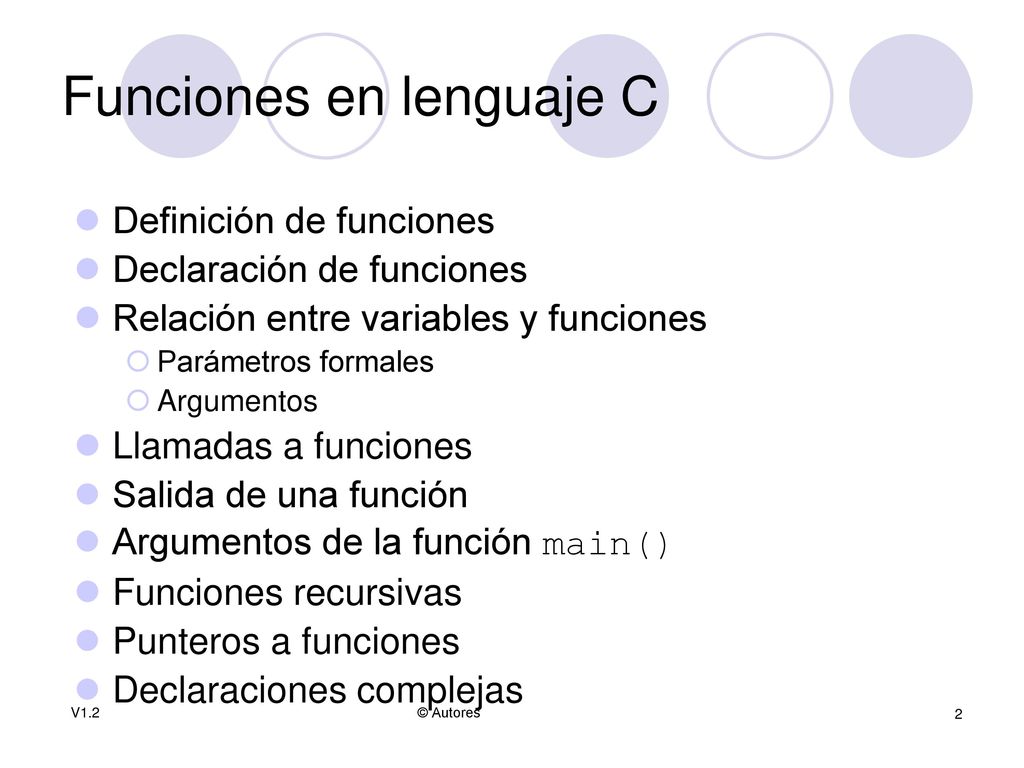 Funciones en lenguaje C

Definición de funciones
Declaración de funciones
Relación entre variables y funciones
Parámetros formales
Argumentos
Llamadas a funciones
Salida de una función
Argumentos de la función main()
Funciones recursivas
Punteros a funciones
Declaraciones complejas

V1.2 © Autores 2